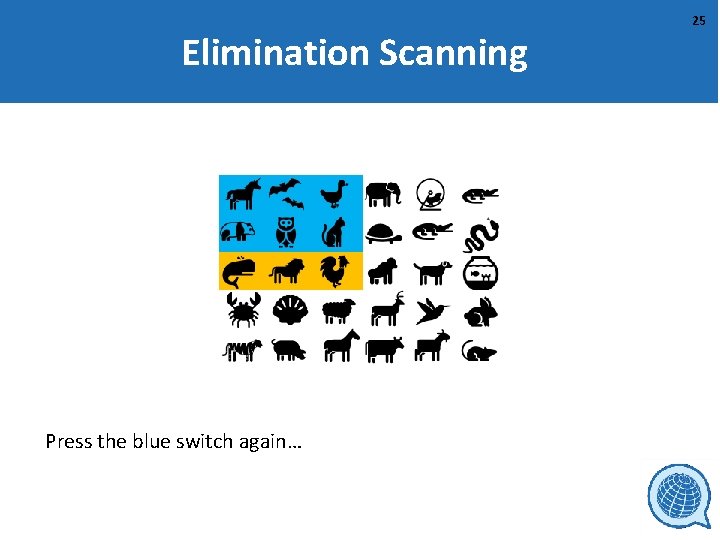 25

Elimination Scanning

Press the blue switch again…